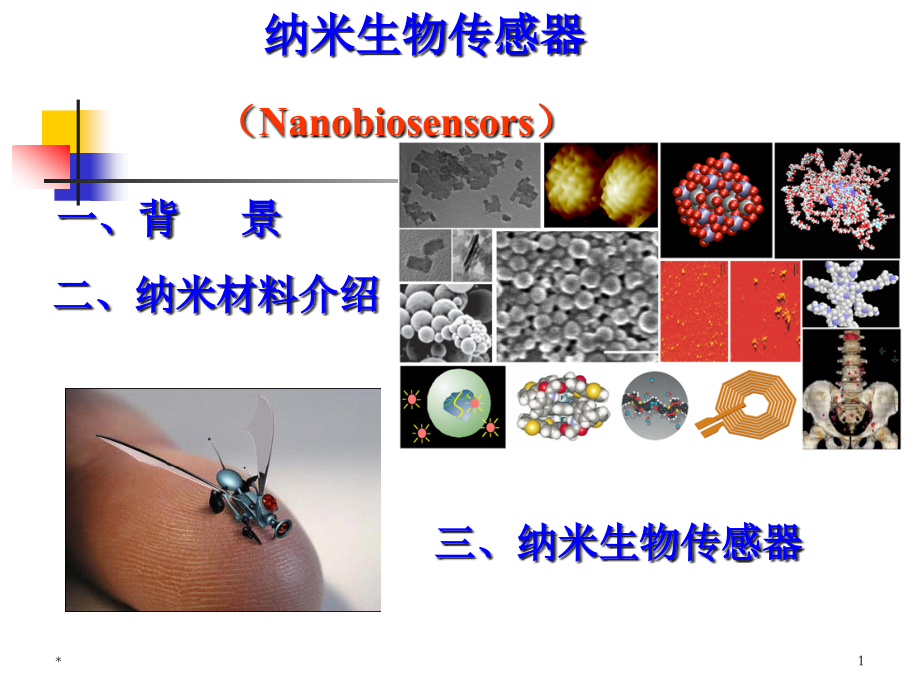 纳米生物传感器

（Nanobiosensors）

一、背　　景

二、纳米材料介绍

三、纳米生物传感器

*

1